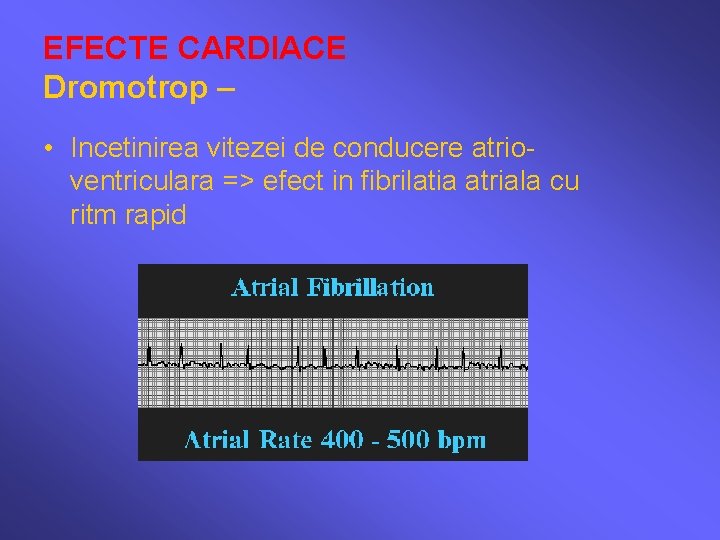 EFECTE CARDIACE
Dromotrop –

• Incetinirea vitezei de conducere atrio-ventriculara => efect in fibrilatia atriala cu ritm rapid

Atrial Fibrillation

Atrial Rate 400 - 500 bpm